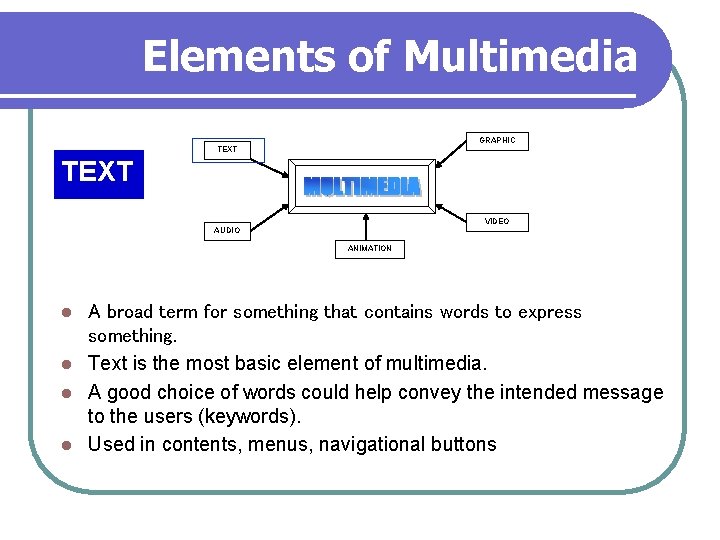 Elements of Multimedia

TEXT

TEXT

GRAPHIC

MULTIMEDIA

AUDIO

VIDEO

ANIMATION

- A broad term for something that contains words to express something.
- Text is the most basic element of multimedia.
- A good choice of words could help convey the intended message to the users (keywords).
- Used in contents, menus, navigational buttons